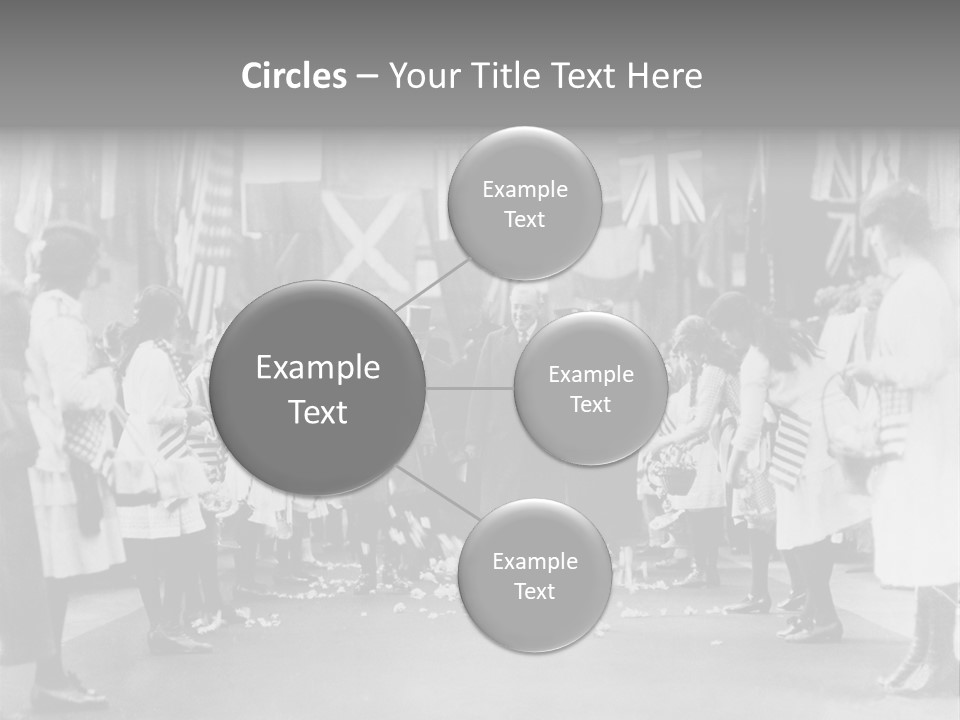 Circles – Your Title Text Here

Example Text

Example Text

Example Text

Example Text